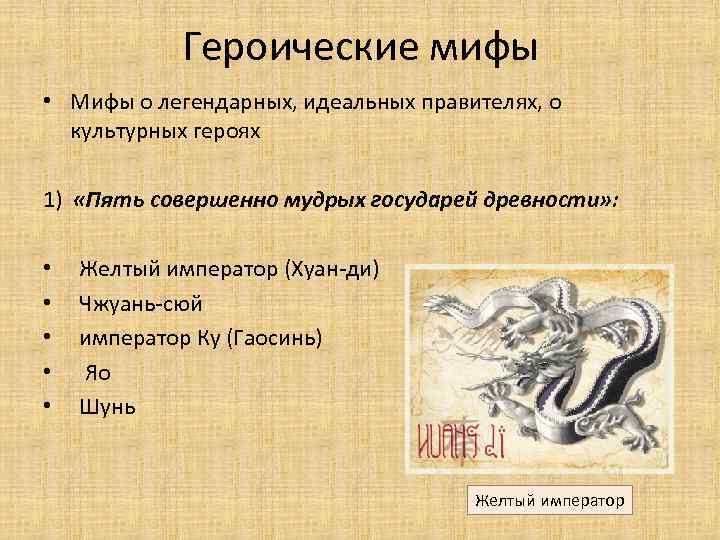 Героические мифы

• Мифы о легендарных, идеальных правителях, о культурных героях

1) «Пять совершенно мудрых государей древности»:

• Желтый император (Хуан-ди)
• Чжуань-сюй
• император Ку (Гаосинь)
• Яо
• Шунь

HUANG DI

Желтый император